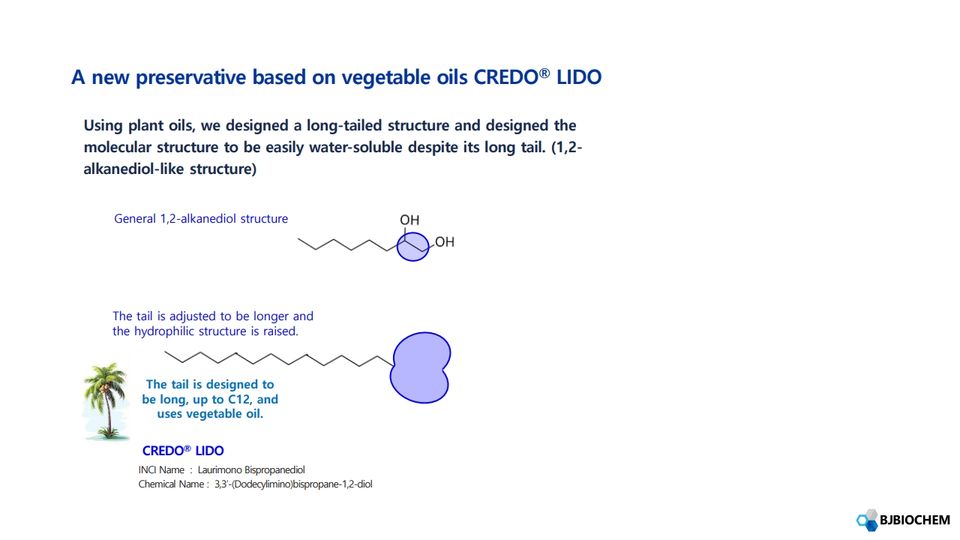 A new preservative based on vegetable oils CREDO® LIDO

Using plant oils, we designed a long-tailed structure and designed the molecular structure to be easily water-soluble despite its long tail. (1,2-alkanediol-like structure)

General 1,2-alkanediol structure

OH

OH

The tail is adjusted to be longer and the hydrophilic structure is raised.

The tail is designed to be long, up to C12, and uses vegetable oil.

CREDO® LIDO

INCI Name : Laurimono Bispropanediol
Chemical Name : 3,3'-(Dodecylimino)bispropane-1,2-diol

BJBIOCHEM